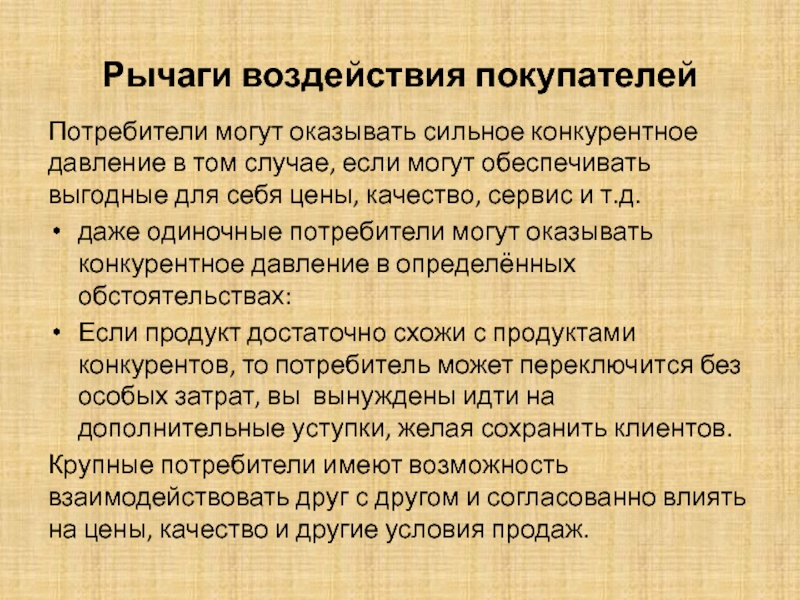 Рычаги воздействия покупателей

Потребители могут оказывать сильное конкурентное давление в том случае, если могут обеспечивать выгодные для себя цены, качество, сервис и т.д.

• даже одиночные потребители могут оказывать конкурентное давление в определённых обстоятельствах:
• Если продукт достаточно схожи с продуктами конкурентов, то потребитель может переключится без особых затрат, вы вынуждены идти на дополнительные уступки, желая сохранить клиентов.

Крупные потребители имеют возможность взаимодействовать друг с другом и согласованно влиять на цены, качество и другие условия продаж.